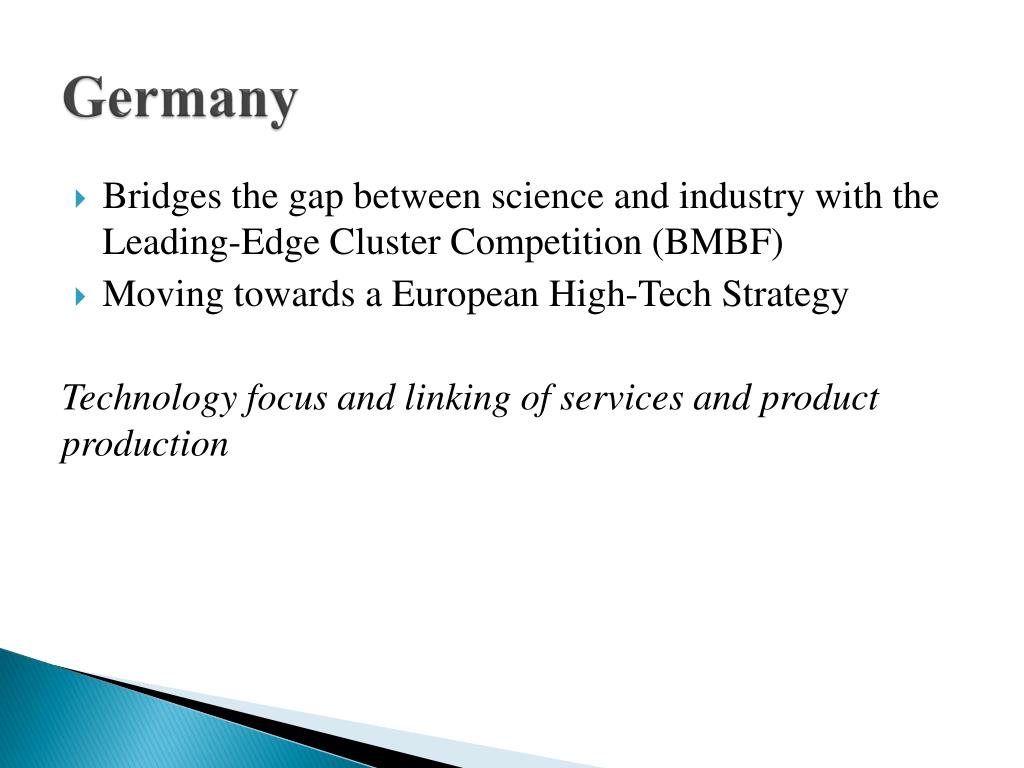 Germany

Bridges the gap between science and industry with the Leading-Edge Cluster Competition (BMBF)

Moving towards a European High-Tech Strategy

Technology focus and linking of services and product production